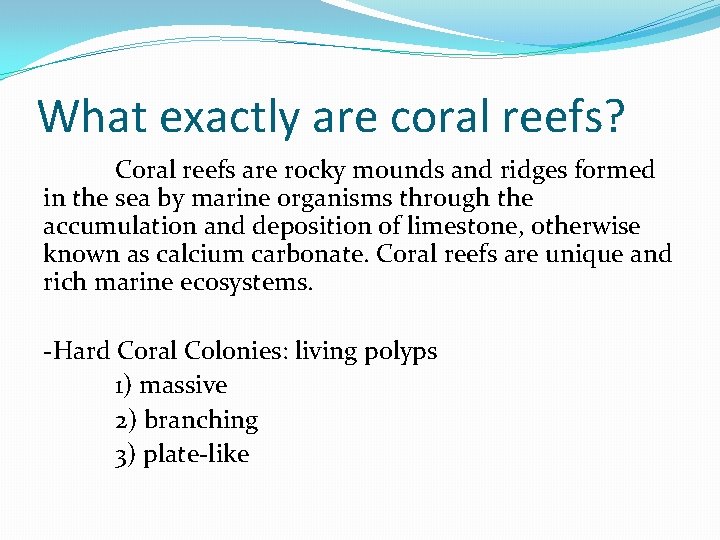 What exactly are coral reefs?

Coral reefs are rocky mounds and ridges formed in the sea by marine organisms through the accumulation and deposition of limestone, otherwise known as calcium carbonate. Coral reefs are unique and rich marine ecosystems.

-Hard Coral Colonies: living polyps
1) massive
2) branching
3) plate-like